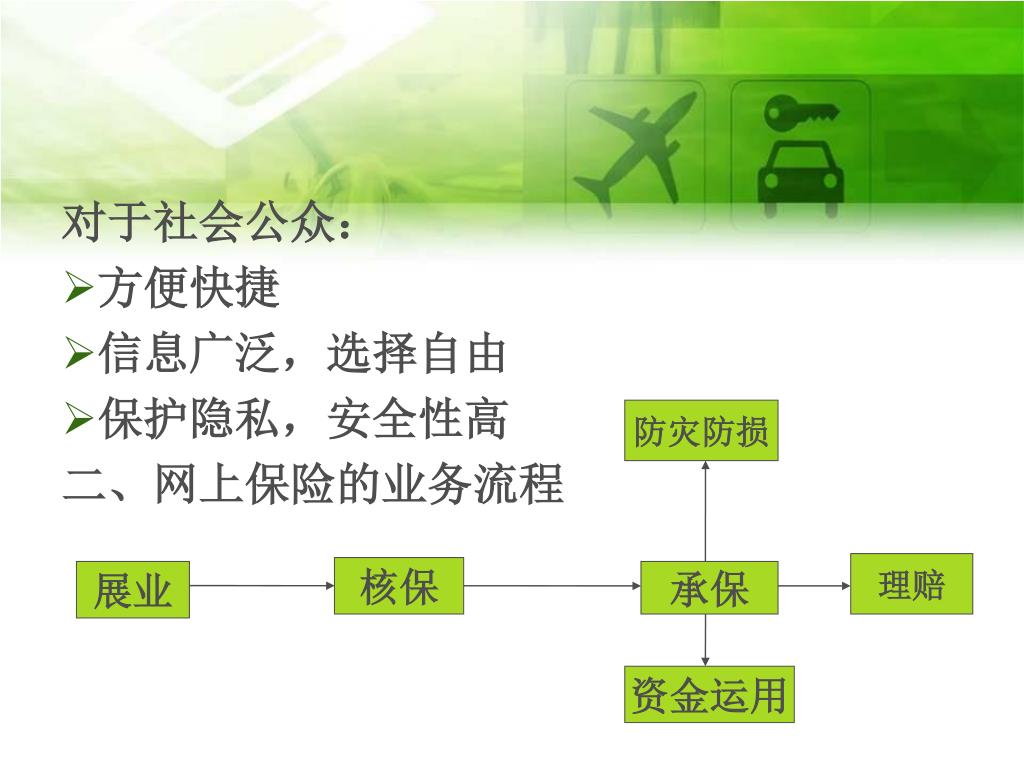 对于社会公众：
➢方便快捷
➢信息广泛，选择自由
➢保护隐私，安全性高
二、网上保险的业务流程

防灾防损

展业
核保
承保
理赔

资金运用